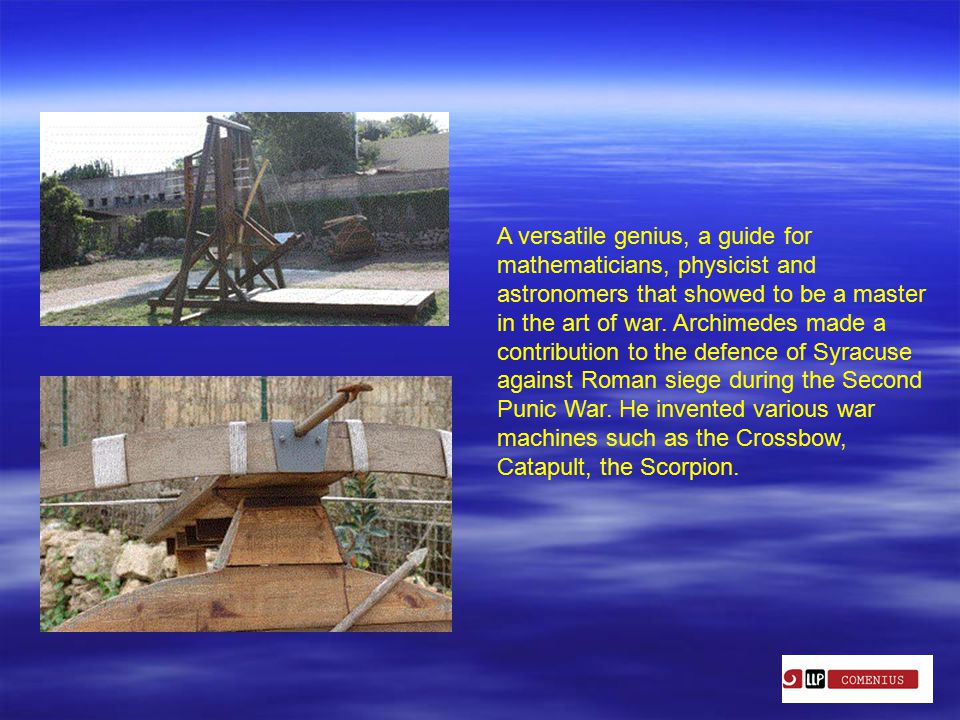 A versatile genius, a guide for mathematicians, physicist and astronomers that showed to be a master in the art of war. Archimedes made a contribution to the defence of Syracuse against Roman siege during the Second Punic War. He invented various war machines such as the Crossbow, Catapult, the Scorpion.

LLP COMENIUS